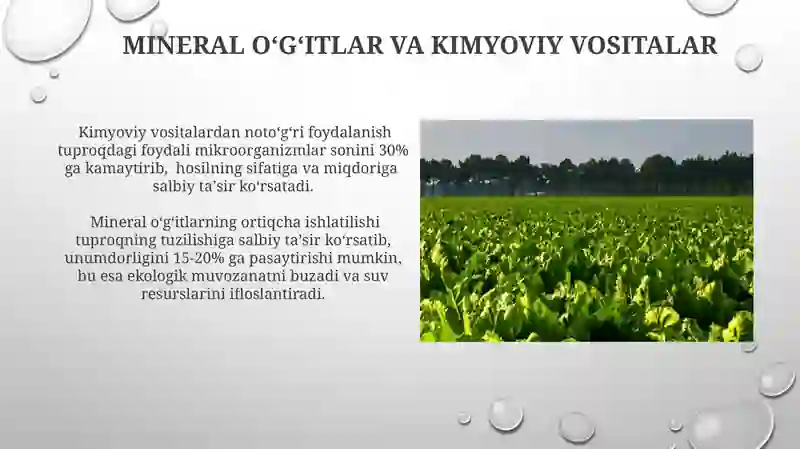 MINERAL O‘G‘ITLAR VA KIMYOVIY VOSITALAR

Kimyoviy vositalardan noto‘g‘ri foydalanish tuproqdagi foydali mikroorganizmlar sonini 30% ga kamaytirib, hosilning sifatiga va miqdoriga salbiy ta’sir ko‘rsatadi.

Mineral o‘g‘itlarning ortiqcha ishlatilishi tuproqning tuzilishiga salbiy ta’sir ko‘rsatib, unumdorligini 15-20% ga pasaytirishi mumkin, bu esa ekologik muvozanatni buzadi va suv resurslarini ifloslantiradi.